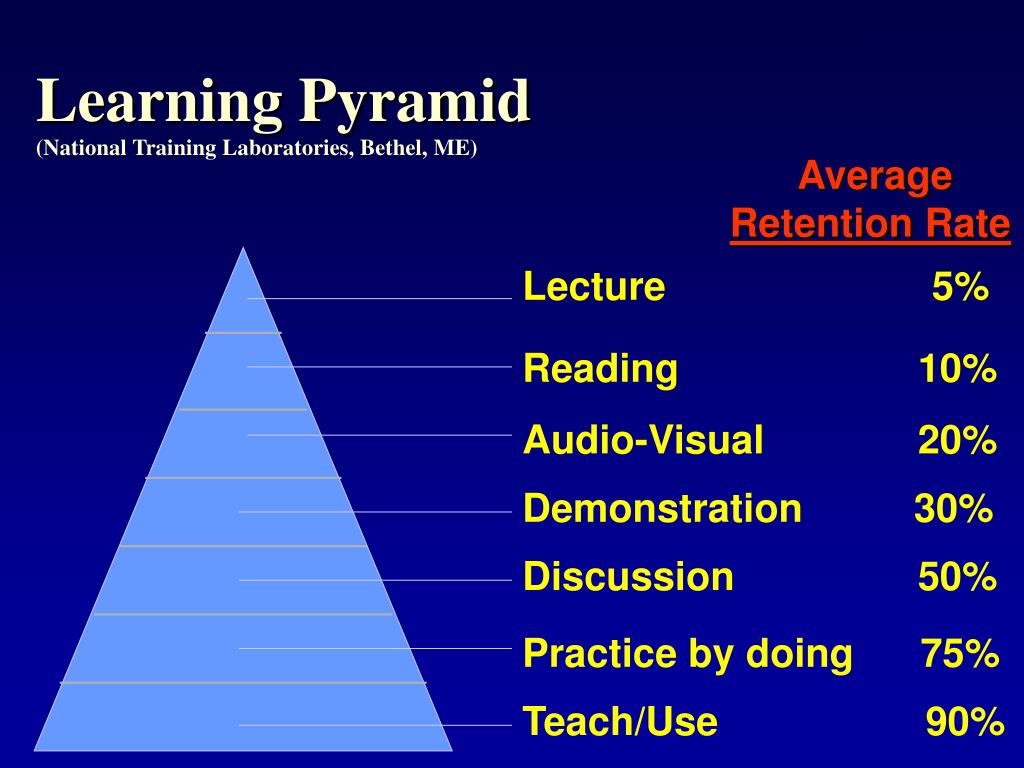 Learning Pyramid
(National Training Laboratories, Bethel, ME)

Average Retention Rate

Lecture 5%
Reading 10%
Audio-Visual 20%
Demonstration 30%
Discussion 50%
Practice by doing 75%
Teach/Use 90%